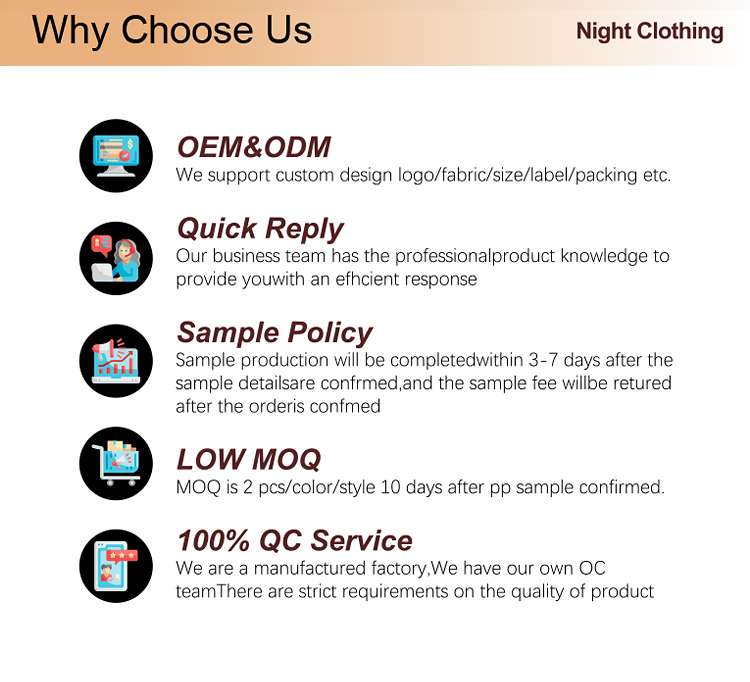 Why Choose Us

Night Clothing

OEM&ODM
We support custom design logo/fabric/size/label/packing etc.

Quick Reply
Our business team has the professionalproduct knowledge to provide youwith an efhcient response

Sample Policy
Sample production will be completedwithin 3-7 days after the sample detailsare confrmed,and the sample fee willbe retured after the orderis confmed

LOW MOQ
MOQ is 2 pcs/color/style 10 days after pp sample confirmed.

100% QC Service
We are a manufactured factory,We have our own OC teamThere are strict requirements on the quality of product